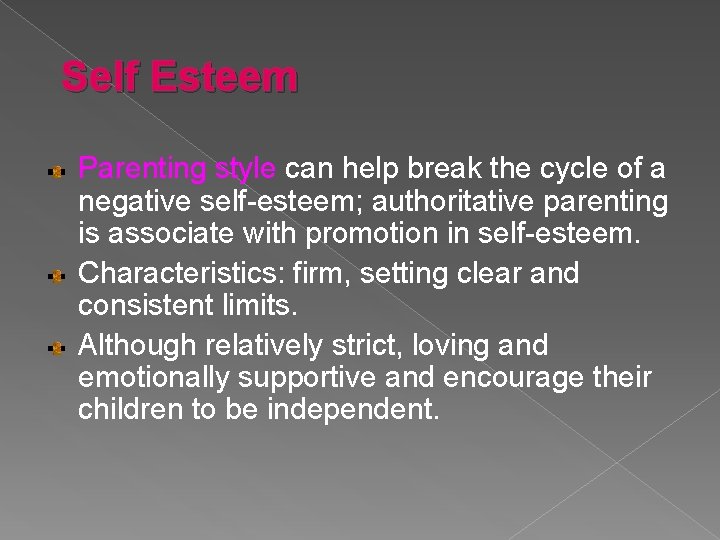 Self Esteem

Parenting style can help break the cycle of a negative self-esteem; authoritative parenting is associate with promotion in self-esteem.

Characteristics: firm, setting clear and consistent limits.

Although relatively strict, loving and emotionally supportive and encourage their children to be independent.